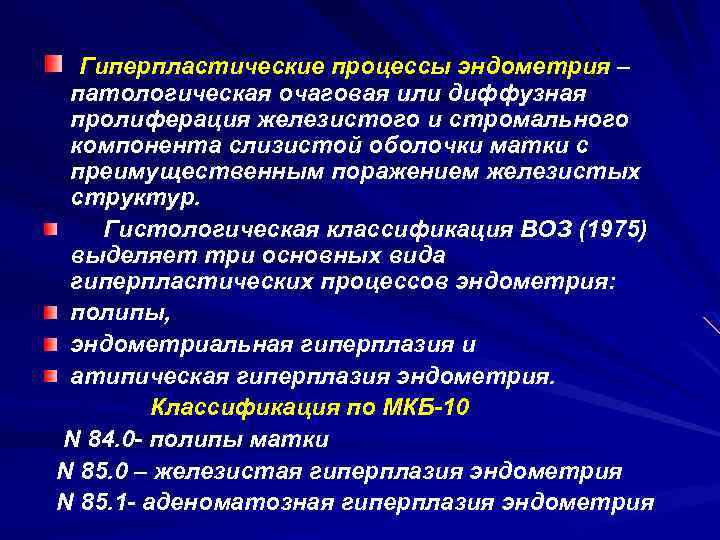 Гиперпластические процессы эндометрия – патологическая очаговая или диффузная пролиферация железистого и стромального компонента слизистой оболочки матки с преимущественным поражением железистых структур.

Гистологическая классификация ВОЗ (1975) выделяет три основных вида гиперпластических процессов эндометрия:

полипы,

эндометриальная гиперплазия и

атипическая гиперплазия эндометрия.

Классификация по МКБ-10

N 84.0- полипы матки

N 85.0 – железистая гиперплазия эндометрия

N 85.1- аденоматозная гиперплазия эндометрия